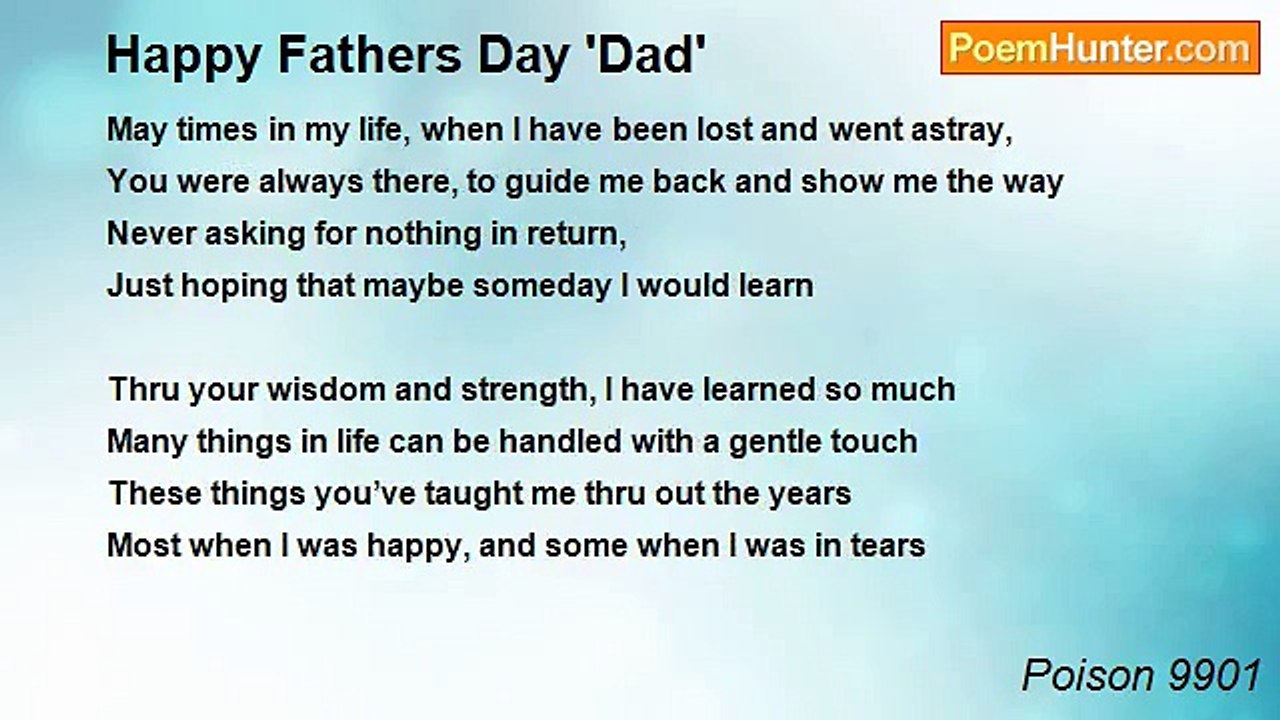 Happy Fathers Day 'Dad'

PoemHunter.com

May times in my life, when I have been lost and went astray,
You were always there, to guide me back and show me the way
Never asking for nothing in return,
Just hoping that maybe someday I would learn

Thru your wisdom and strength, I have learned so much
Many things in life can be handled with a gentle touch
These things you've taught me thru out the years
Most when I was happy, and some when I was in tears

Poison 9901